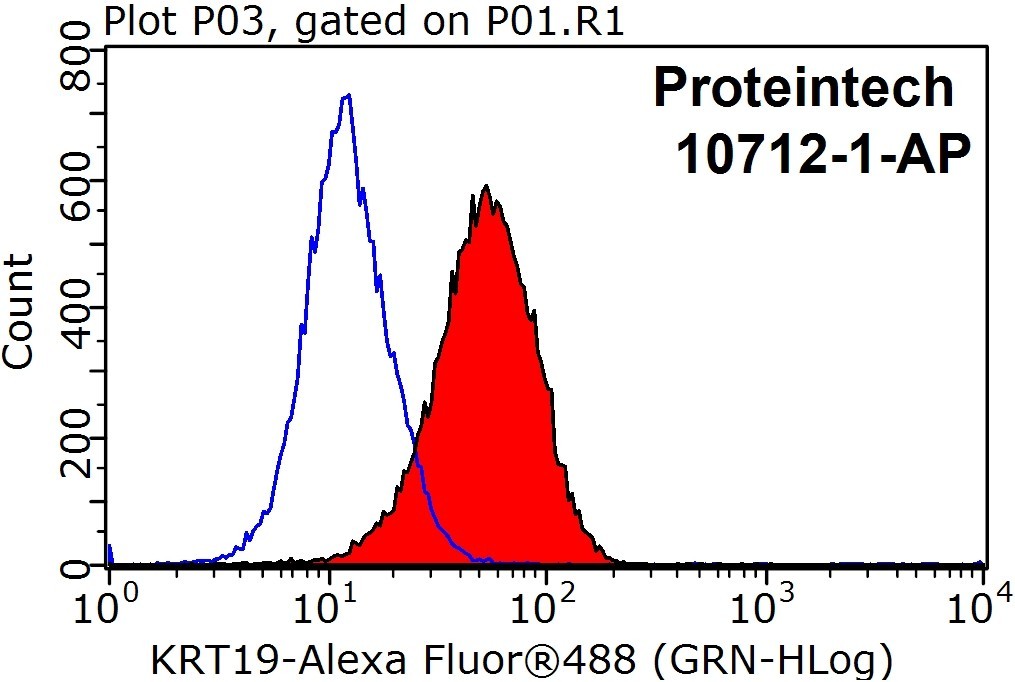 Plot P03, gated on P01.R1

Proteintech
10712-1-AP

Count

800
600
400
200
0

$10^0$ $10^1$ $10^2$ $10^3$ $10^4$

KRT19-Alexa Fluor®488 (GRN-HLog)